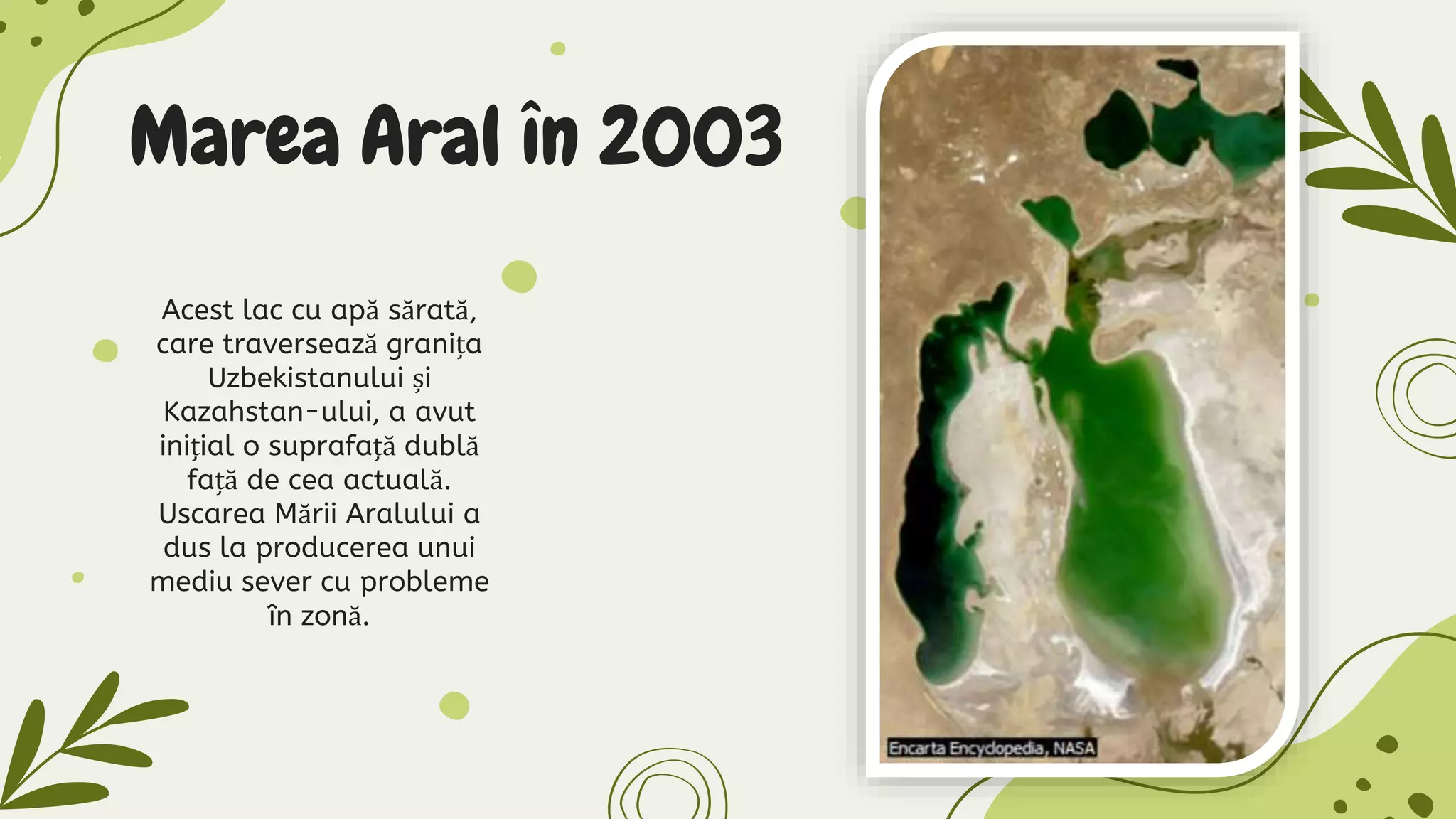 Marea Aral în 2003

Acest lac cu apă sărată, care traversează granița Uzbekistanului și Kazahstan-ului, a avut inițial o suprafață dublă față de cea actuală. Uscarea Mării Aralului a dus la producerea unui mediu sever cu probleme în zonă.

Encarta Encyclopedia, NASA